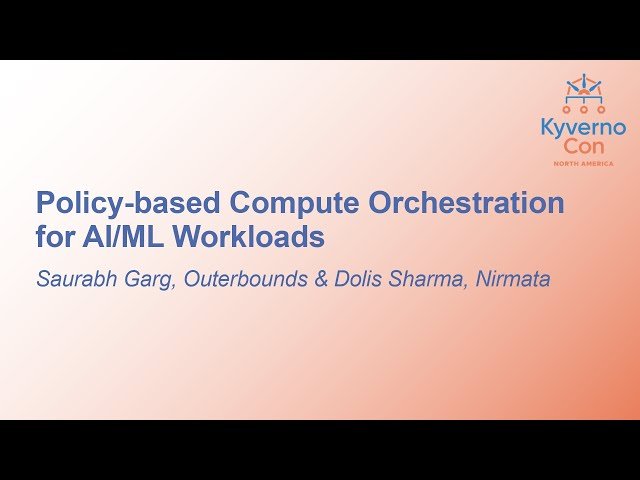 Kyverno
Con
NORTH AMERICA

Policy-based Compute Orchestration for AI/ML Workloads

Saurabh Garg, Outerbounds & Dolis Sharma, Nirmata